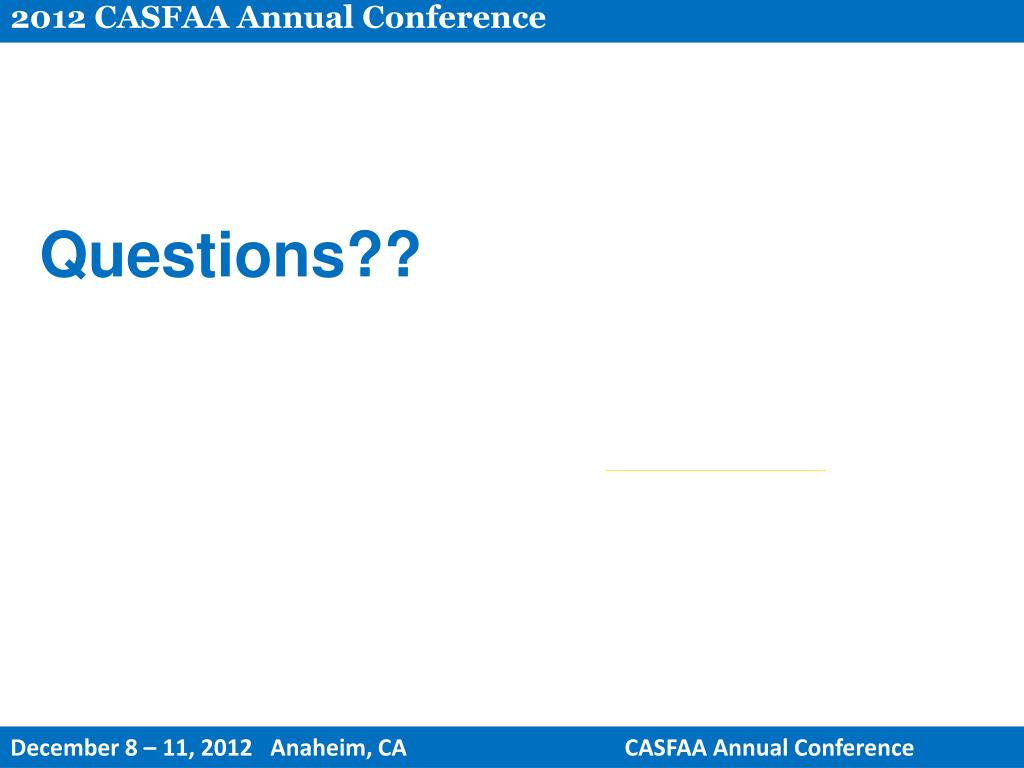 2012 CASFAA Annual Conference

Questions??

December 8 – 11, 2012 Anaheim, CA

CASFAA Annual Conference